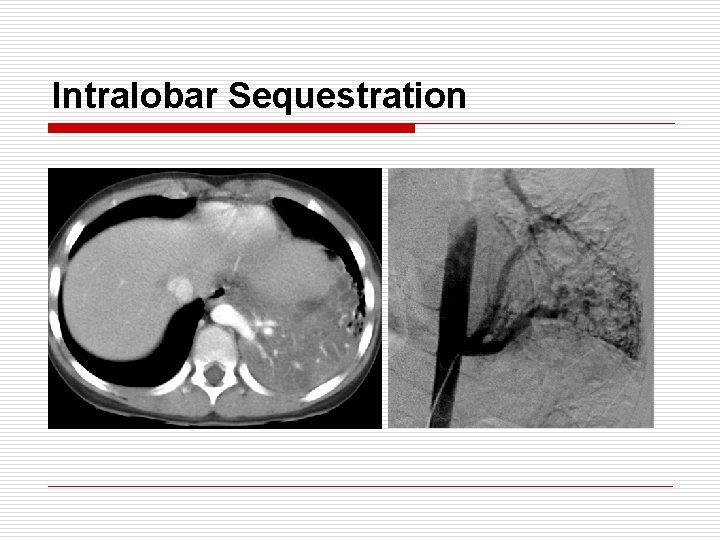 Intralobar Sequestration